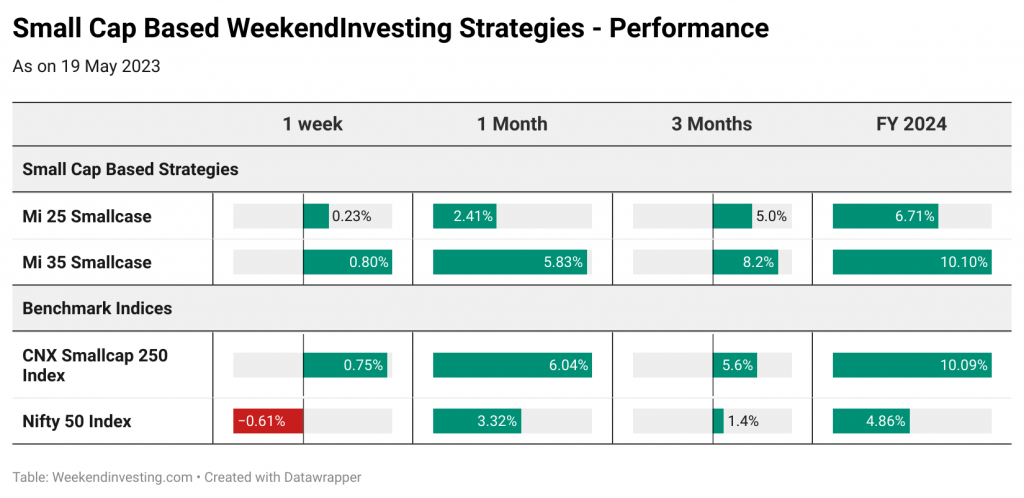 Small Cap Based WeekendInvesting Strategies - Performance

As on 19 May 2023

| | 1 week | 1 Month | 3 Months | FY 2024 |
|---|---|---|---|---|
| Small Cap Based Strategies | | | | |
| Mi 25 Smallcase | 0.23% | 2.41% | 5.0% | 6.71% |
| Mi 35 Smallcase | 0.80% | 5.83% | 8.2% | 10.10% |
| Benchmark Indices | | | | |
| CNX Smallcap 250 Index | 0.75% | 6.04% | 5.6% | 10.09% |
| Nifty 50 Index | −0.61% | 3.32% | 1.4% | 4.86% |

Table: Weekendinvesting.com • Created with Datawrapper